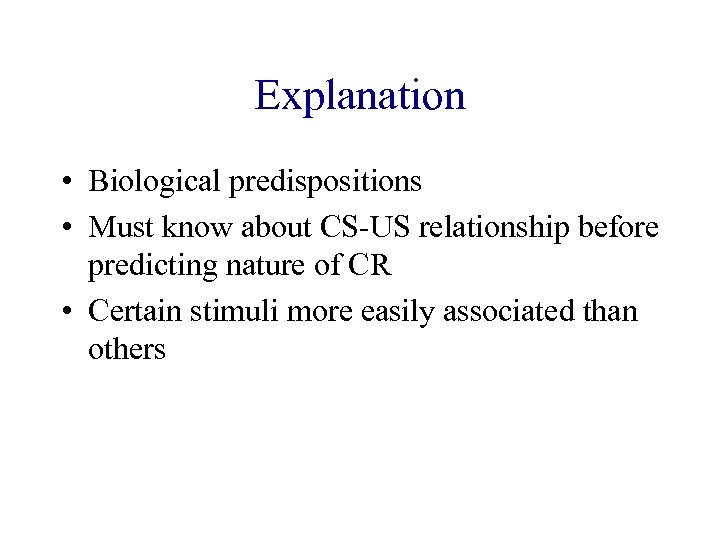 Explanation

• Biological predispositions
• Must know about CS-US relationship before predicting nature of CR
• Certain stimuli more easily associated than others